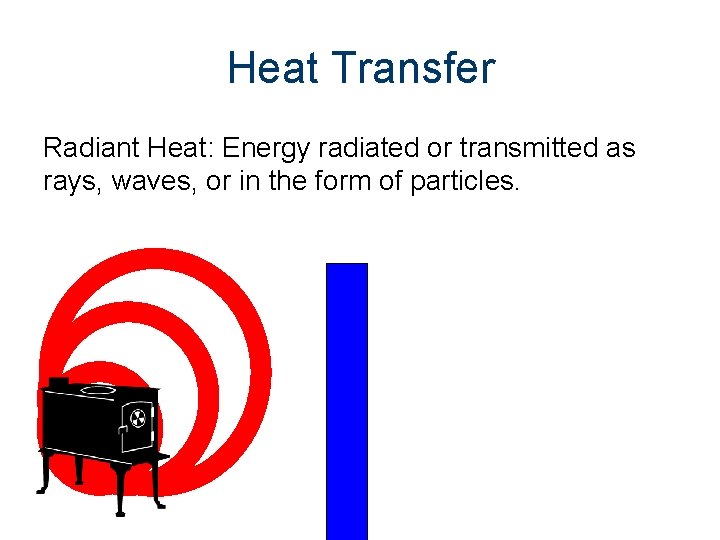 Heat Transfer

Radiant Heat: Energy radiated or transmitted as rays, waves, or in the form of particles.